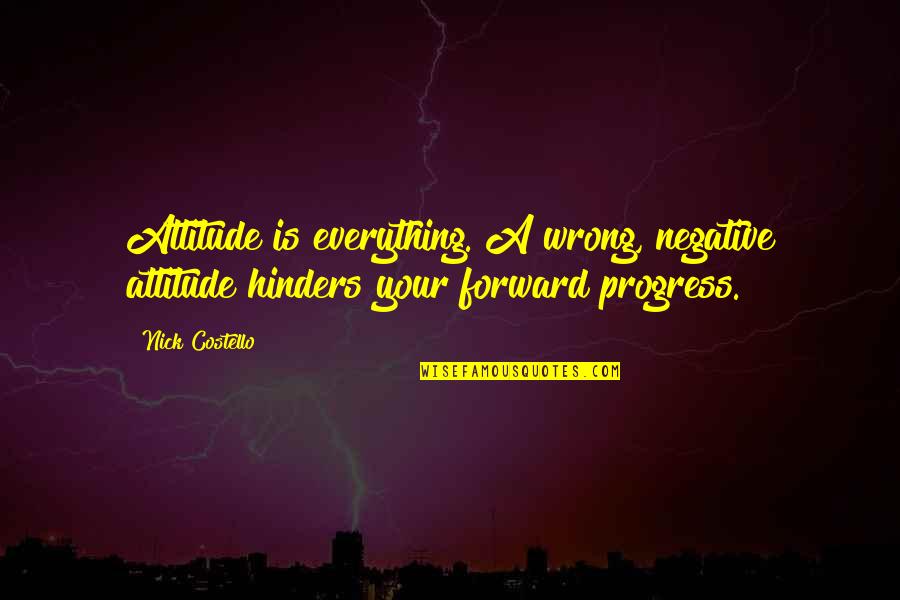 Attitude is everything. A wrong, negative attitude hinders your forward progress.

Nick Costello

WISEFAMOUSQUOTES.COM